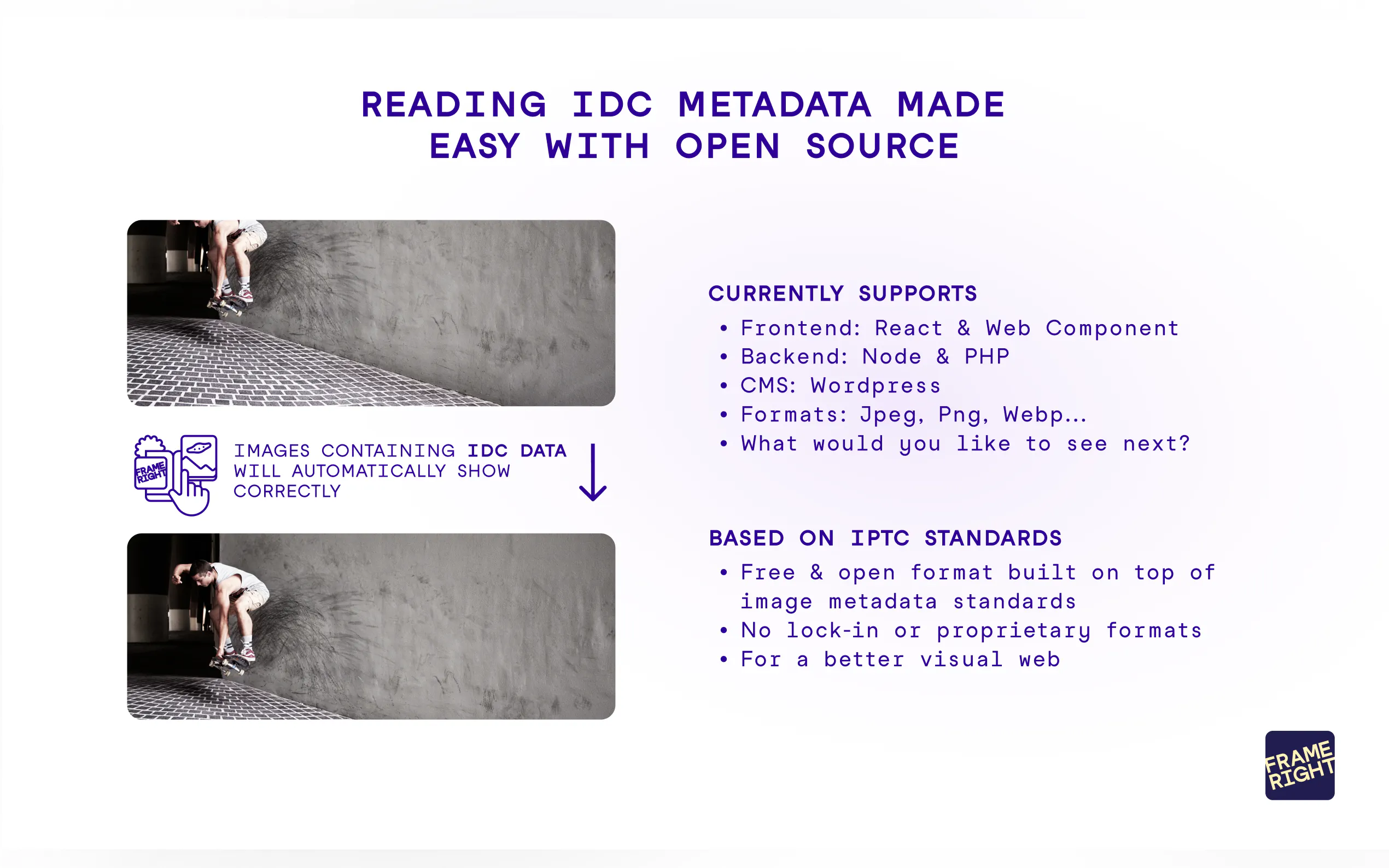 READING IDC METADATA MADE EASY WITH OPEN SOURCE

FRAME RIGHT

IMAGES CONTAINING IDC DATA WILL AUTOMATICALLY SHOW CORRECTLY

CURRENTLY SUPPORTS
• Frontend: React & Web Component
• Backend: Node & PHP
• CMS: Wordpress
• Formats: Jpeg, Png, Webp...
• What would you like to see next?

BASED ON IPTC STANDARDS
• Free & open format built on top of image metadata standards
• No lock-in or proprietary formats
• For a better visual web

FRAME RIGHT